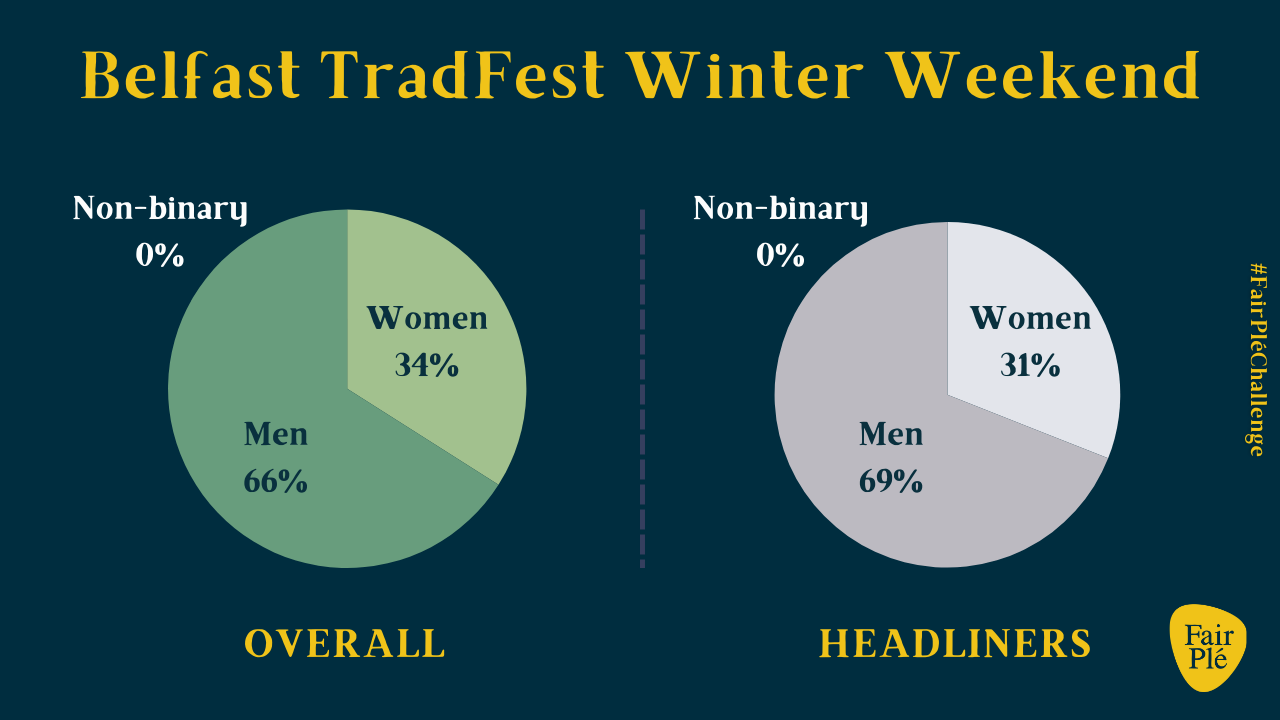 Belfast TradFest Winter Weekend

Non-binary
0%

Women
34%

Men
66%

OVERALL

Non-binary
0%

Women
31%

Men
69%

HEADLINERS

#FairPléChallenge

Fair
Plé